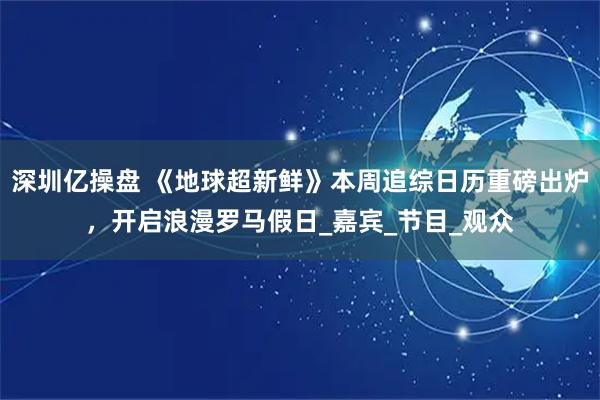 深圳亿操盘 《地球超新鲜》本周追综日历重磅出炉，开启浪漫罗马假日_嘉宾_节目_观众